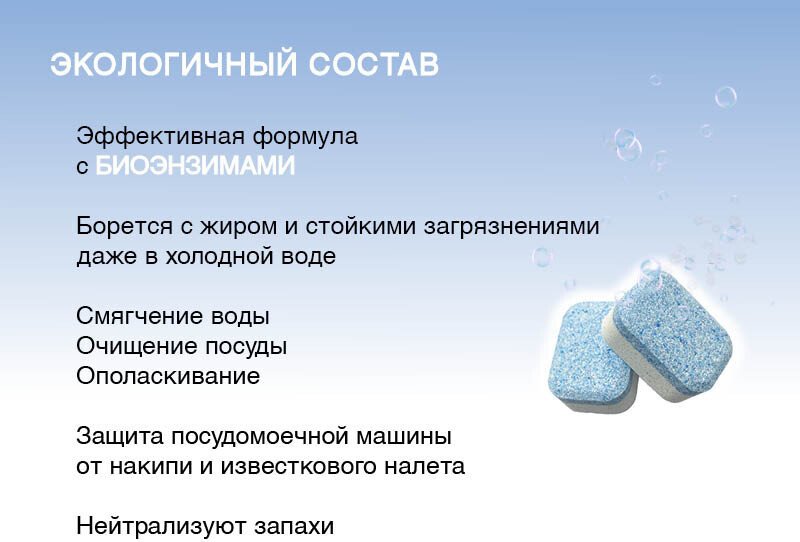 ЭКОЛОГИЧНЫЙ СОСТАВ

Эффективная формула с БИОЭНЗИМАМИ

Борется с жиром и стойкими загрязнениями даже в холодной воде

Смягчение воды
Очищение посуды
Ополаскивание

Защита посудомоечной машины от накипи и известкового налета

Нейтрализуют запахи